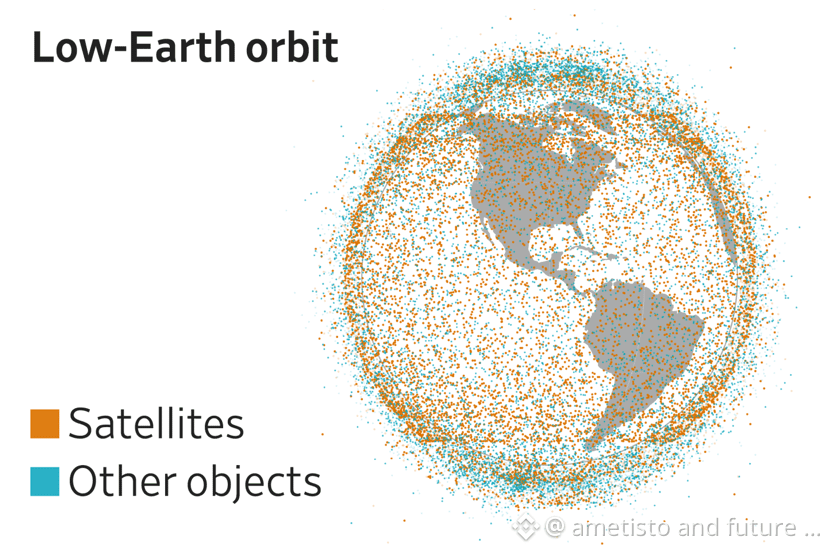 Low-Earth orbit

Satellites
Other objects

@ ametisto and future ...